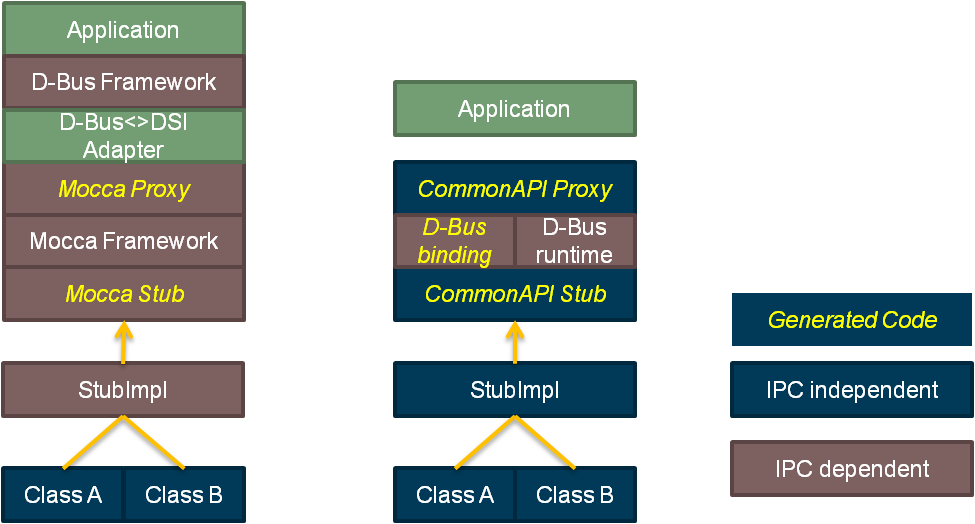 Application

D-Bus Framework

D-Bus<>DSI Adapter

Mocca Proxy

Mocca Framework

Mocca Stub

StubImpl

Class A

Class B

Application

CommonAPI Proxy

D-Bus binding

D-Bus runtime

CommonAPI Stub

StubImpl

Class A

Class B

Generated Code

IPC independent

IPC dependent